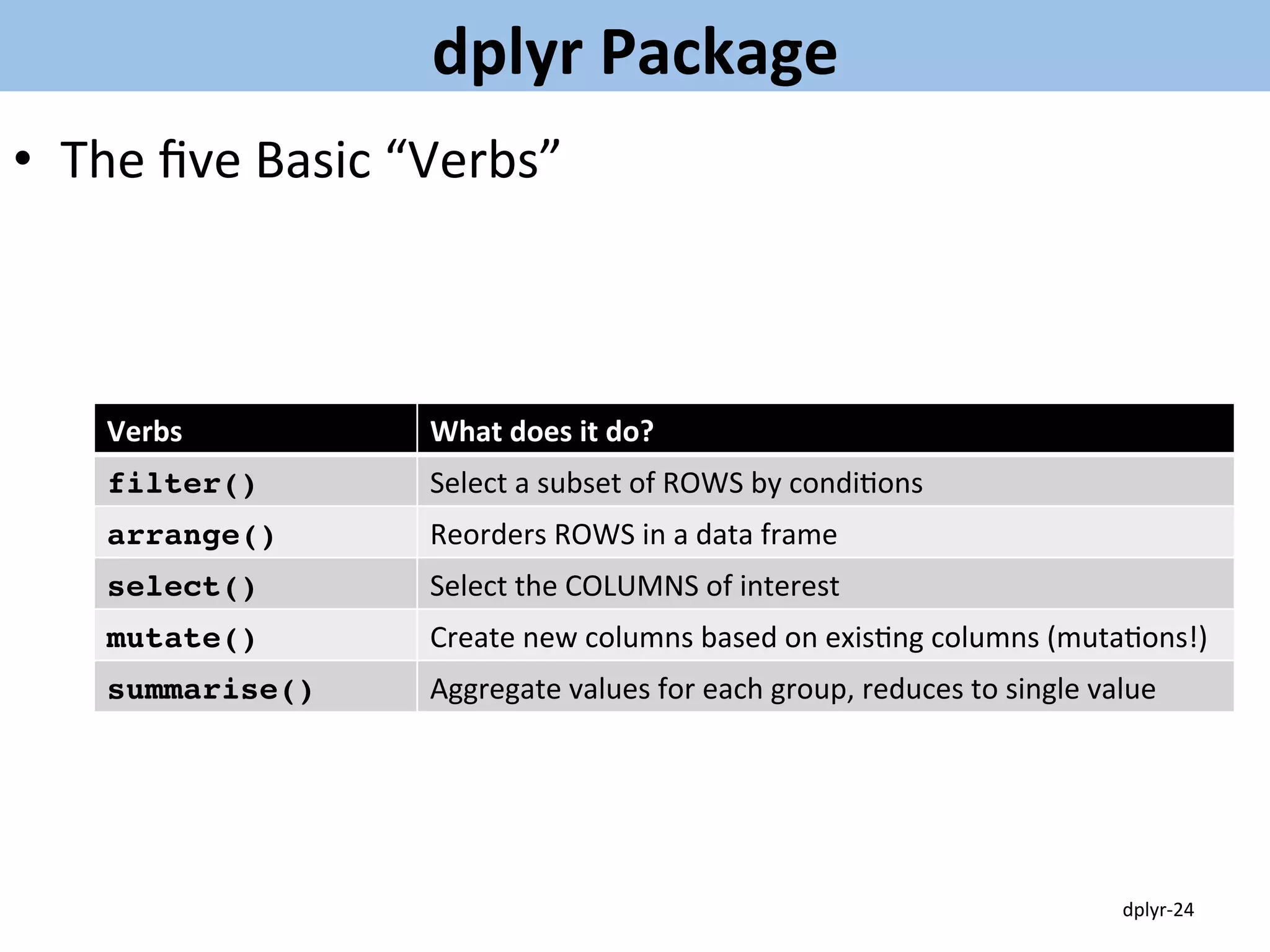 dplyr Package

• The five Basic “Verbs”

| Verbs | What does it do? |
|---|---|
| filter() | Select a subset of ROWS by conditions |
| arrange() | Reorders ROWS in a data frame |
| select() | Select the COLUMNS of interest |
| mutate() | Create new columns based on existing columns (mutations!) |
| summarise() | Aggregate values for each group, reduces to single value |

dplyr-24